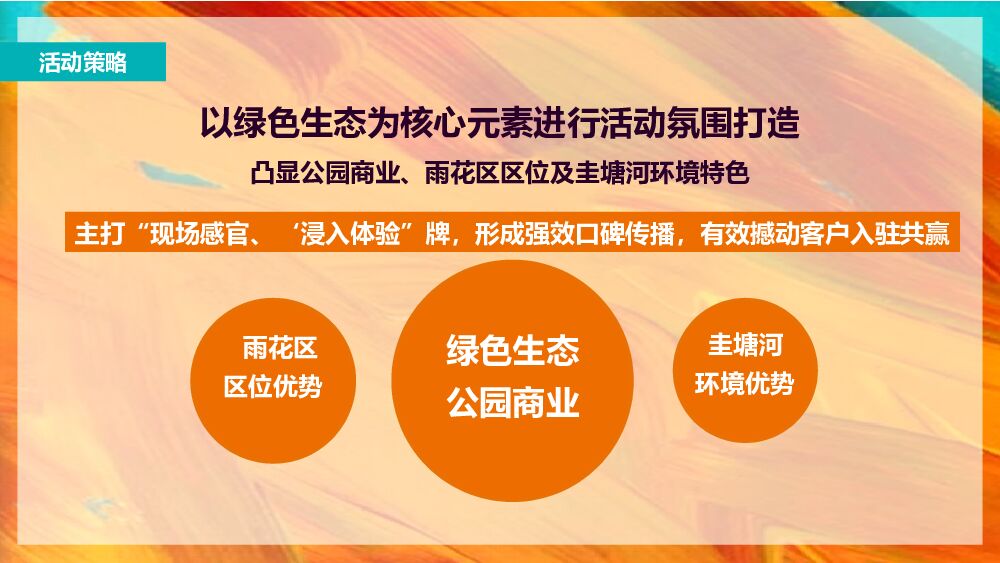 活动策略

以绿色生态为核心元素进行活动氛围打造

凸显公园商业、雨花区区位及圭塘河环境特色

主打“现场感官、‘浸入体验”牌，形成强效口碑传播，有效撼动客户入驻共赢

雨花区
区位优势

绿色生态
公园商业

圭塘河
环境优势